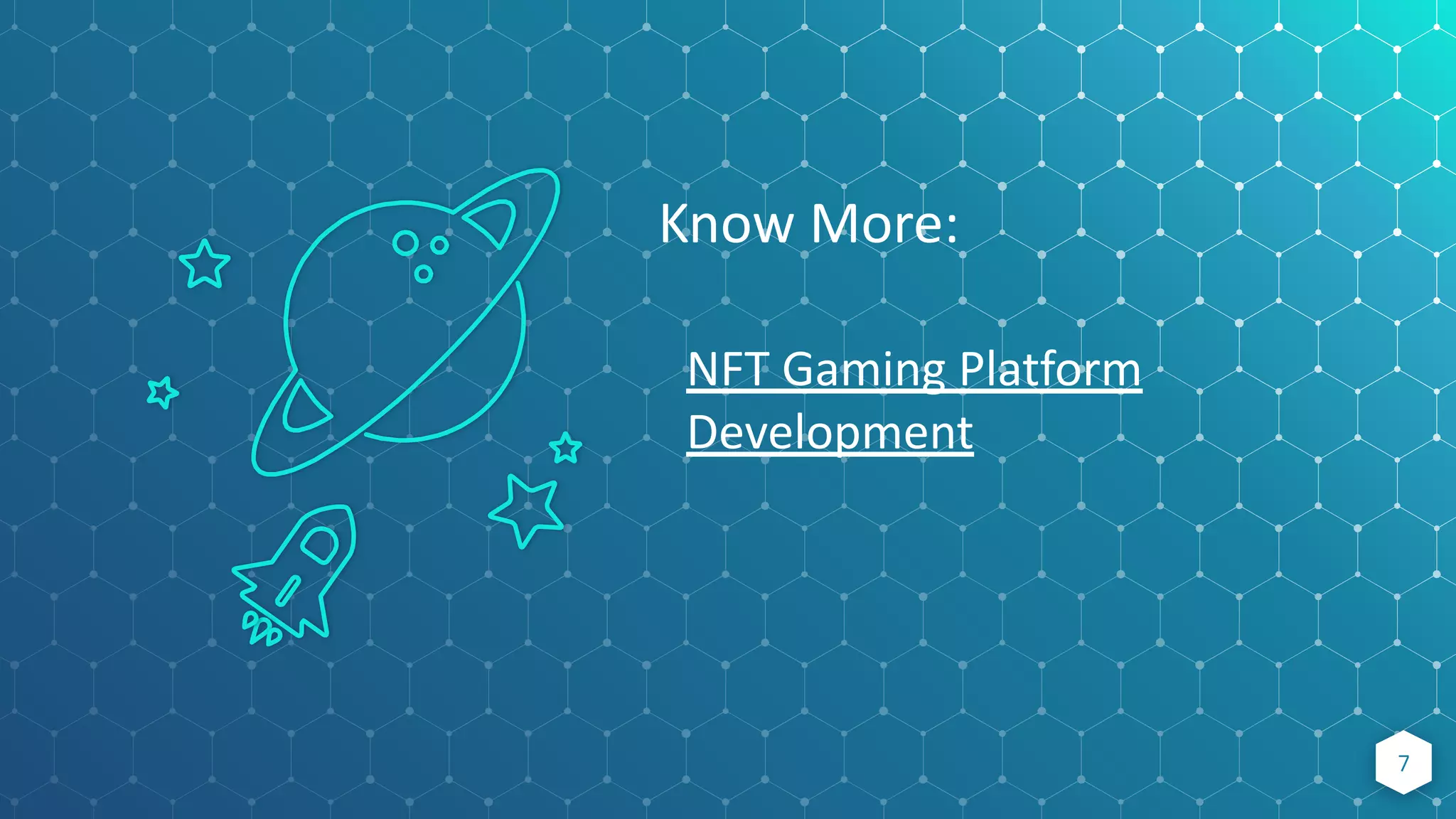 Know More:

NFT Gaming Platform Development

7